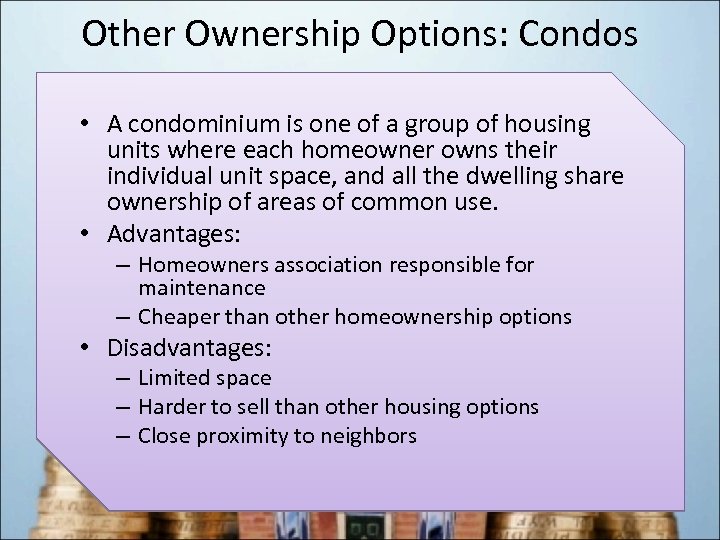 Other Ownership Options: Condos

• A condominium is one of a group of housing units where each homeowner owns their individual unit space, and all the dwelling share ownership of areas of common use.

• Advantages:
– Homeowners association responsible for maintenance
– Cheaper than other homeownership options

• Disadvantages:
– Limited space
– Harder to sell than other housing options
– Close proximity to neighbors